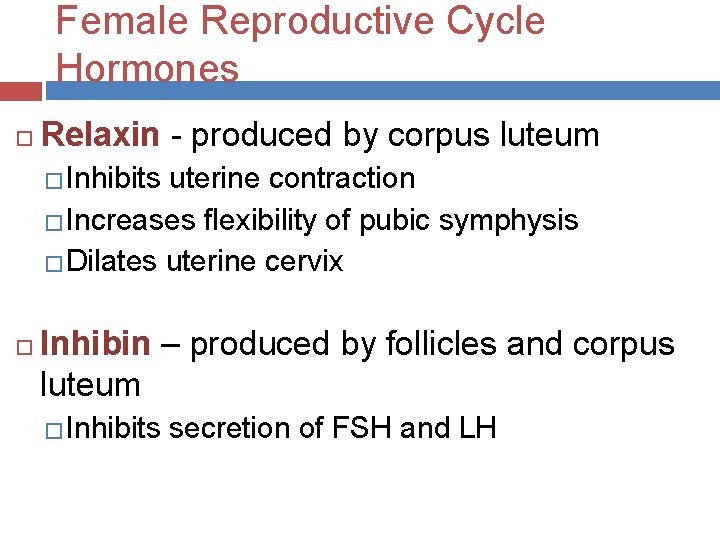 Female Reproductive Cycle Hormones

Relaxin - produced by corpus luteum

Inhibits uterine contraction

Increases flexibility of pubic symphysis

Dilates uterine cervix

Inhibin – produced by follicles and corpus luteum

Inhibits secretion of FSH and LH